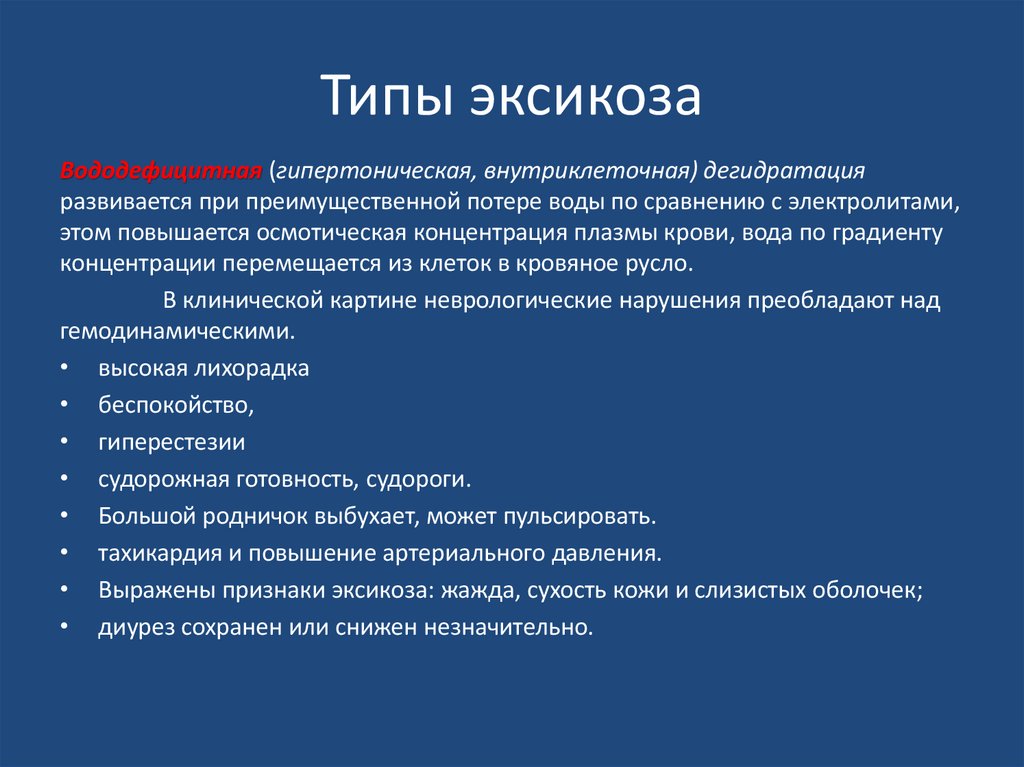 Типы эксикоза

Вододефицитная (гипертоническая, внутриклеточная) дегидратация развивается при преимущественной потере воды по сравнению с электролитами, этом повышается осмотическая концентрация плазмы крови, вода по градиенту концентрации перемещается из клеток в кровяное русло.

В клинической картине неврологические нарушения преобладают над гемодинамическими.

• высокая лихорадка
• беспокойство,
• гиперестезии
• судорожная готовность, судороги.
• Большой родничок выбухает, может пульсировать.
• тахикардия и повышение артериального давления.
• Выражены признаки эксикоза: жажда, сухость кожи и слизистых оболочек;
• диурез сохранен или снижен незначительно.